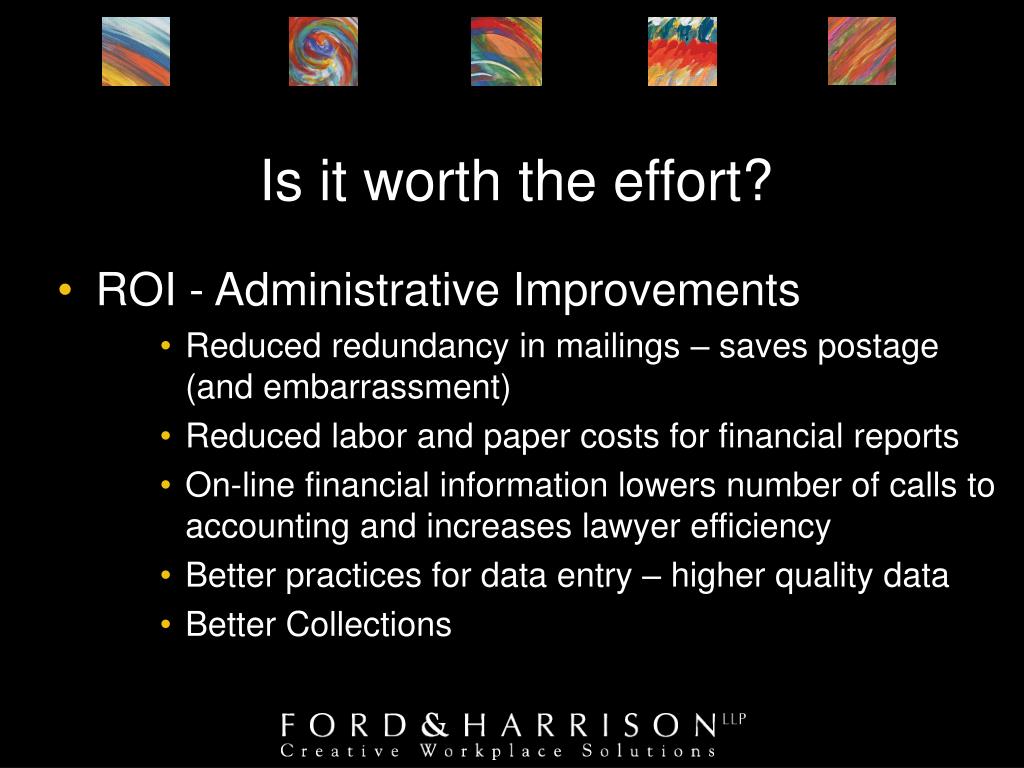 Is it worth the effort?

• ROI - Administrative Improvements
  • Reduced redundancy in mailings – saves postage (and embarrassment)
  • Reduced labor and paper costs for financial reports
  • On-line financial information lowers number of calls to accounting and increases lawyer efficiency
  • Better practices for data entry – higher quality data
  • Better Collections

FORD & HARRISON LLP
Creative Workplace Solutions